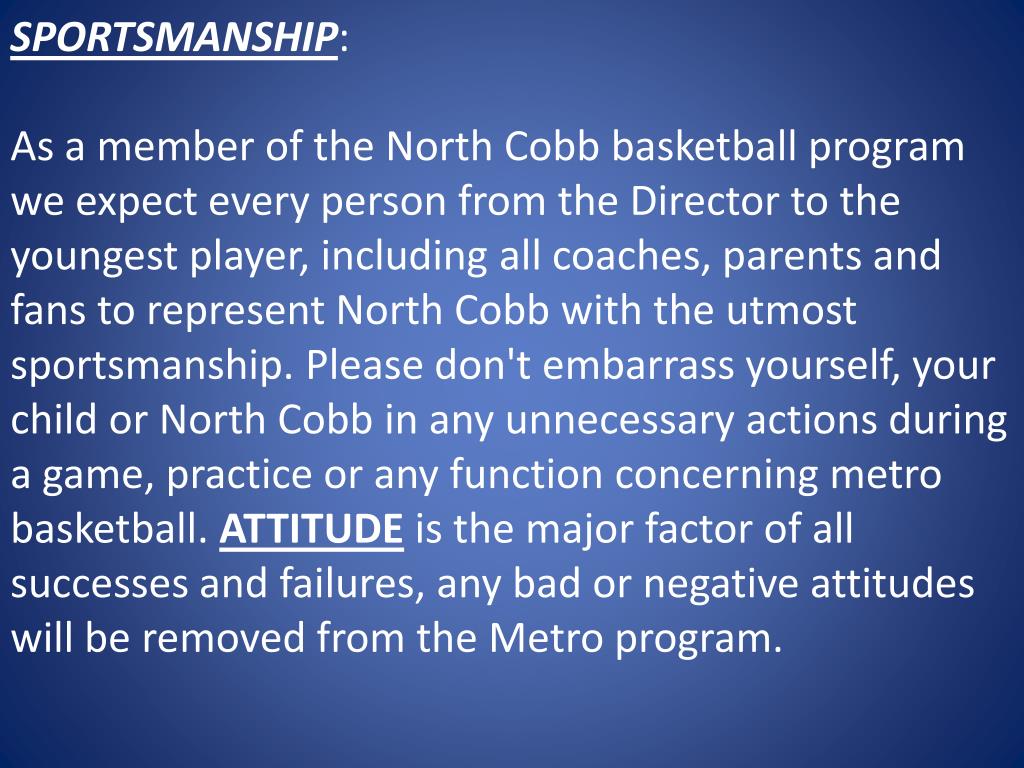 SPORTSMANSHIP:

As a member of the North Cobb basketball program we expect every person from the Director to the youngest player, including all coaches, parents and fans to represent North Cobb with the utmost sportsmanship. Please don't embarrass yourself, your child or North Cobb in any unnecessary actions during a game, practice or any function concerning metro basketball. ATTITUDE is the major factor of all successes and failures, any bad or negative attitudes will be removed from the Metro program.